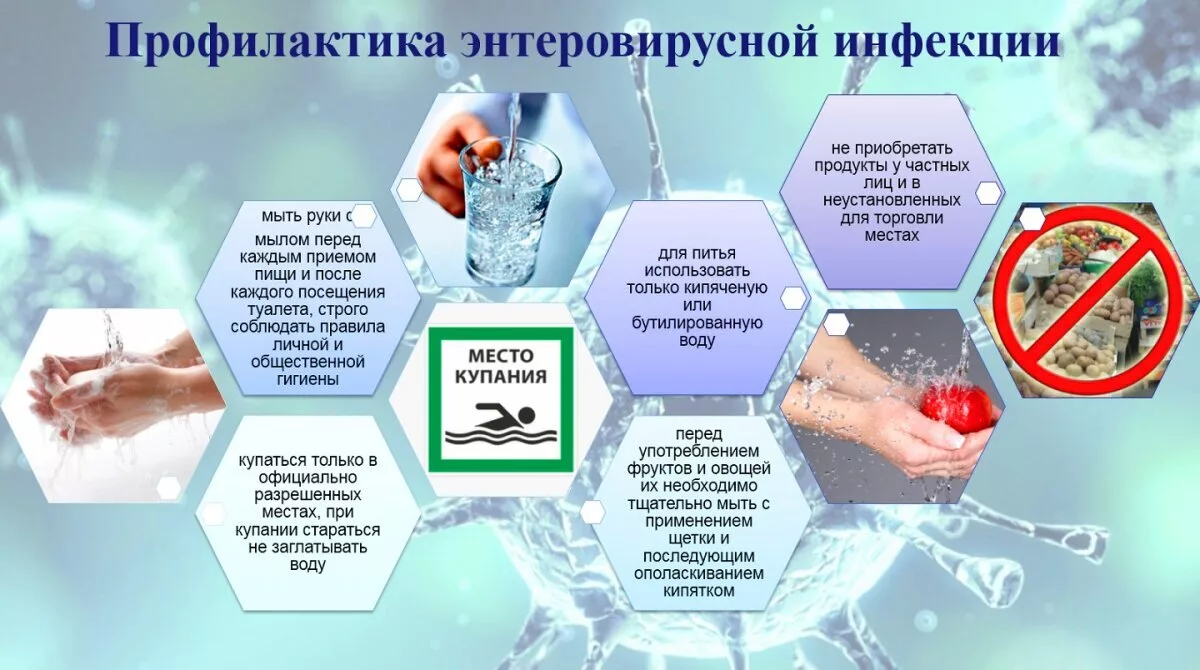 Профилактика энтеровирусной инфекции

мыть руки с мылом перед каждым приемом пищи и после каждого посещения туалета, строго соблюдать правила личной и общественной гигиены

купаться только в официально разрешенных местах, при купании стараться не заглатывать воду

МЕСТО КУПАНИЯ

для питья использовать только кипяченую или бутилированную воду

перед употреблением фруктов и овощей их необходимо тщательно мыть с применением щетки и последующим ополаскиванием кипятком

не приобретать продукты у частных лиц и в неустановленных для торговли местах